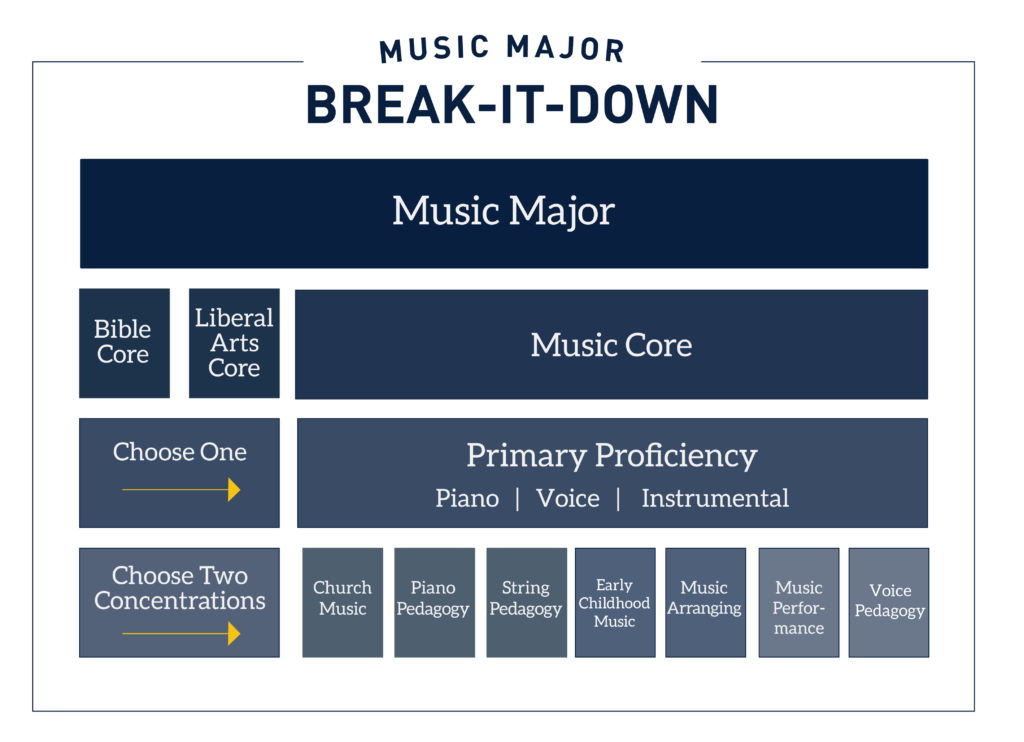 MUSIC MAJOR
BREAK-IT-DOWN

Music Major

Bible Core

Liberal Arts Core

Music Core

Choose One

Primary Proficiency
Piano | Voice | Instrumental

Choose Two Concentrations

Church Music

Piano Pedagogy

String Pedagogy

Early Childhood Music

Music Arranging

Music Performance

Voice Pedagogy